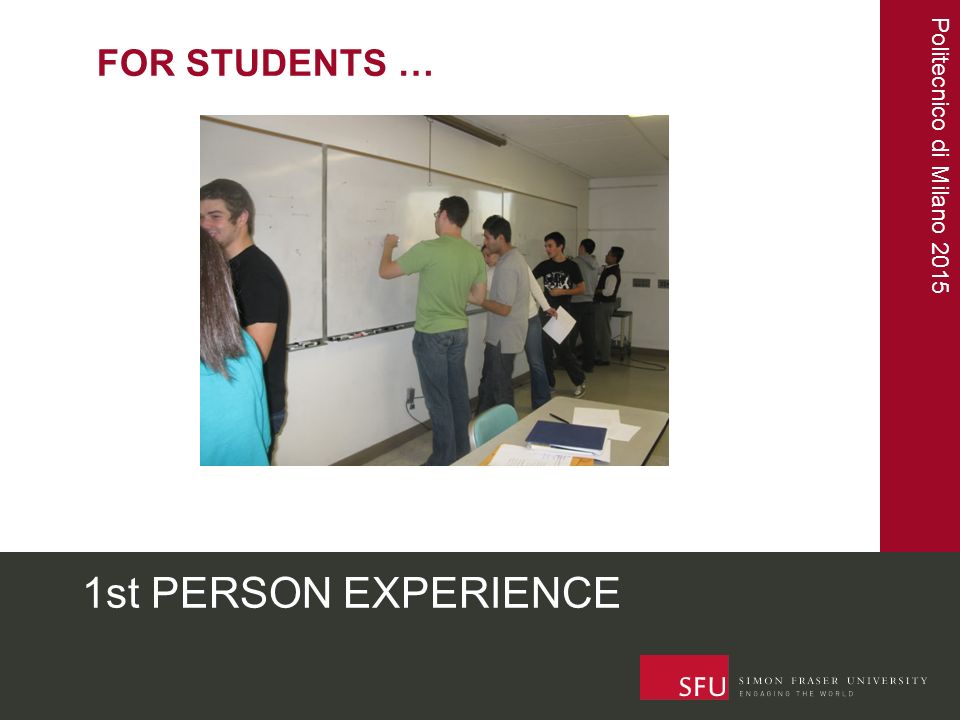 FOR STUDENTS …

Politecnico di Milano 2015

1st PERSON EXPERIENCE

SFU SIMON FRASER UNIVERSITY
ENGAGING THE WORLD